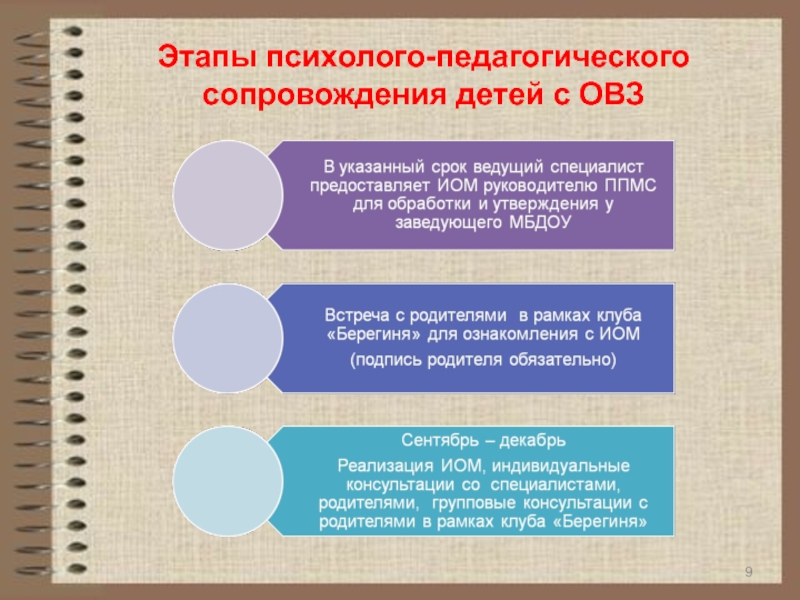 Этапы психолого-педагогического сопровождения детей с ОВЗ

В указанный срок ведущий специалист предоставляет ИОМ руководителю ППМС для обработки и утверждения у заведующего МБДОУ

Встреча с родителями в рамках клуба «Берегиня» для ознакомления с ИОМ

(подпись родителя обязательно)

Сентябрь – декабрь

Реализация ИОМ, индивидуальные консультации со специалистами, родителями, групповые консультации с родителями в рамках клуба «Берегиня»

9